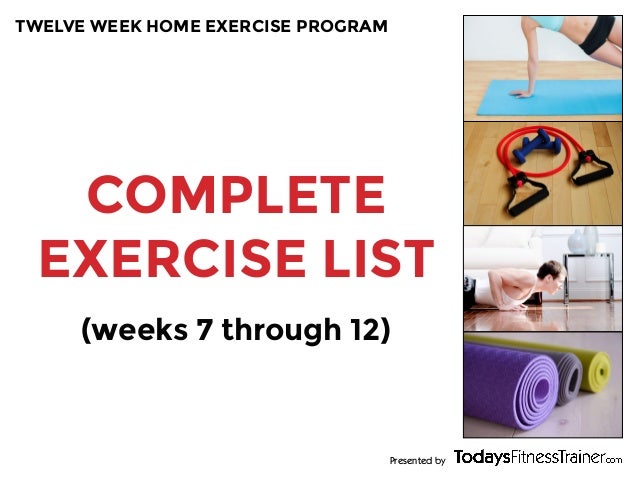 TWELVE WEEK HOME EXERCISE PROGRAM

COMPLETE EXERCISE LIST

(weeks 7 through 12)

Presented by TodaysFitnessTrainer.com